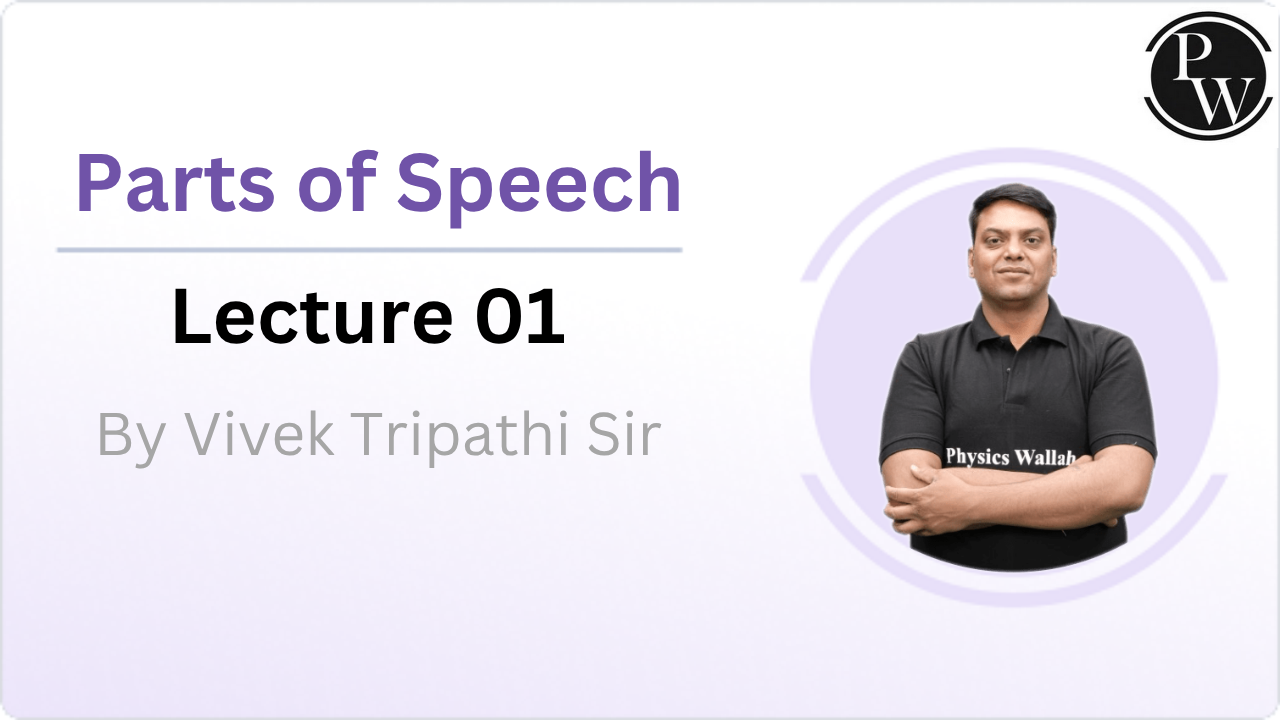 PW

Parts of Speech

Lecture 01

By Vivek Tripathi Sir

Physics Wallah